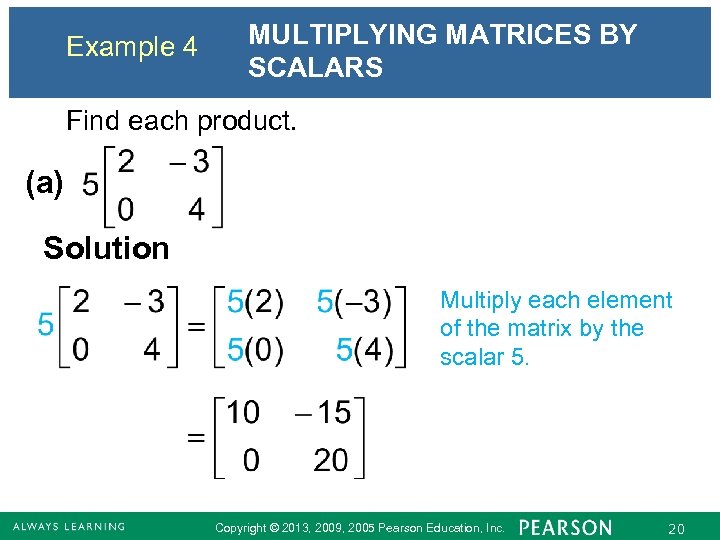 Example 4 MULTIPLYING MATRICES BY SCALARS

Find each product.

(a) $5\begin{bmatrix} 2 & -3 \\ 0 & 4 \end{bmatrix}$

Solution

$5\begin{bmatrix} 2 & -3 \\ 0 & 4 \end{bmatrix} = \begin{bmatrix} 5(2) & 5(-3) \\ 5(0) & 5(4) \end{bmatrix}$

Multiply each element of the matrix by the scalar 5.

$= \begin{bmatrix} 10 & -15 \\ 0 & 20 \end{bmatrix}$

ALWAYS LEARNING Copyright © 2013, 2009, 2005 Pearson Education, Inc. PEARSON 20